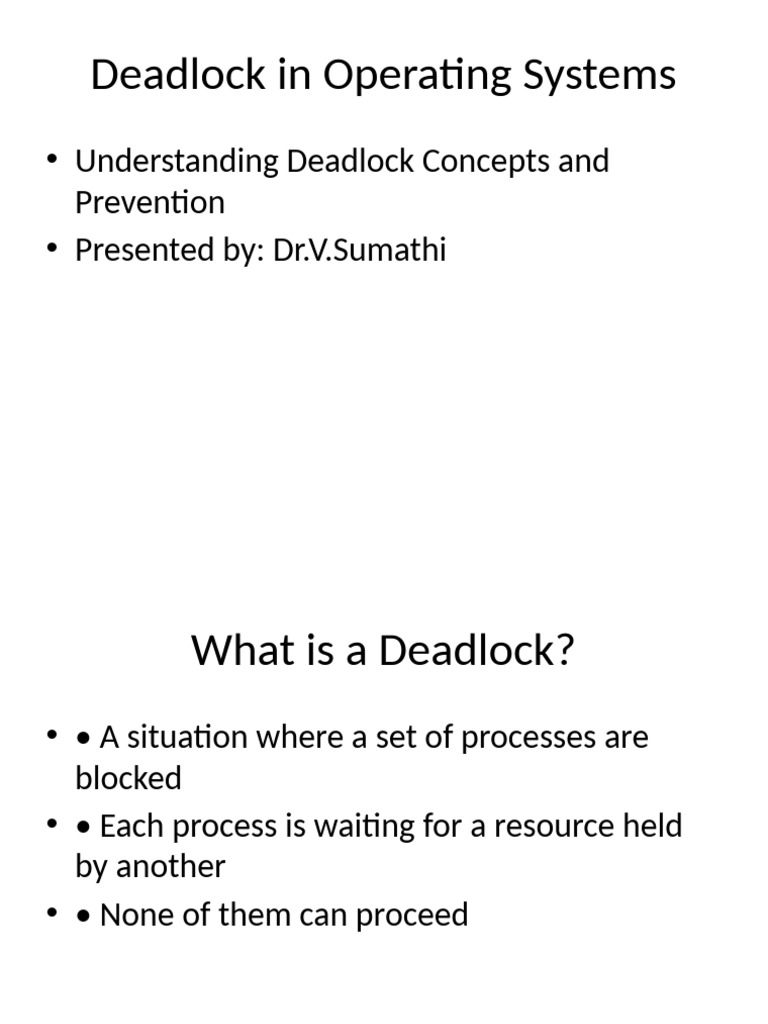 Deadlock in Operating Systems

• Understanding Deadlock Concepts and Prevention
• Presented by: Dr.V.Sumathi

What is a Deadlock?

• • A situation where a set of processes are blocked
• • Each process is waiting for a resource held by another
• • None of them can proceed